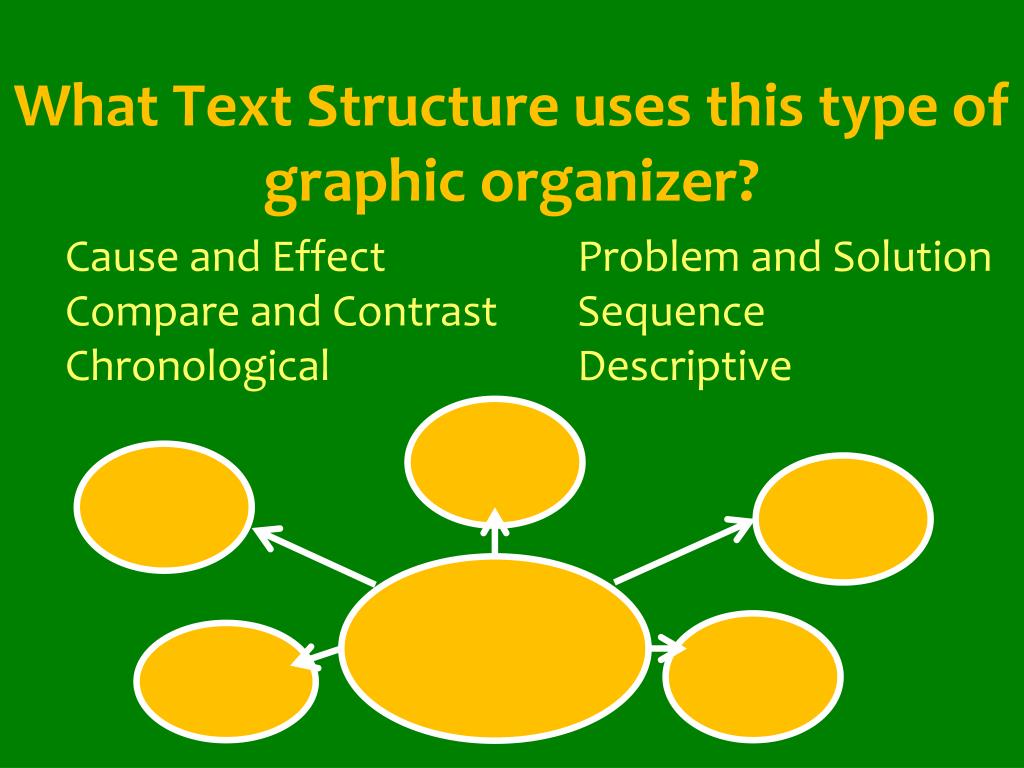 What Text Structure uses this type of graphic organizer?

Cause and Effect
Compare and Contrast
Chronological

Problem and Solution
Sequence
Descriptive